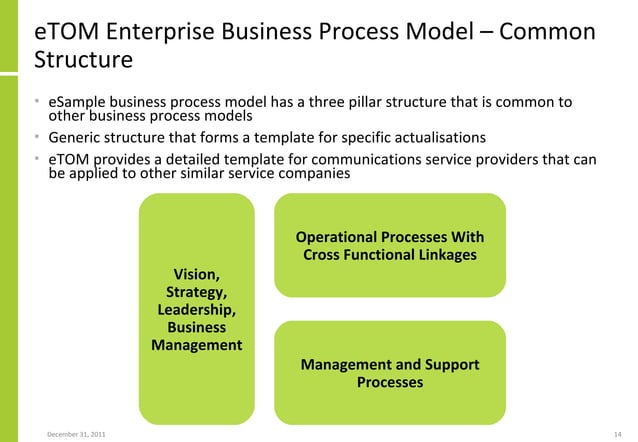 eTOM Enterprise Business Process Model – Common Structure

• eSample business process model has a three pillar structure that is common to other business process models
• Generic structure that forms a template for specific actualisations
• eTOM provides a detailed template for communications service providers that can be applied to other similar service companies

Vision, Strategy, Leadership, Business Management

Operational Processes With Cross Functional Linkages

Management and Support Processes

December 31, 2011

14